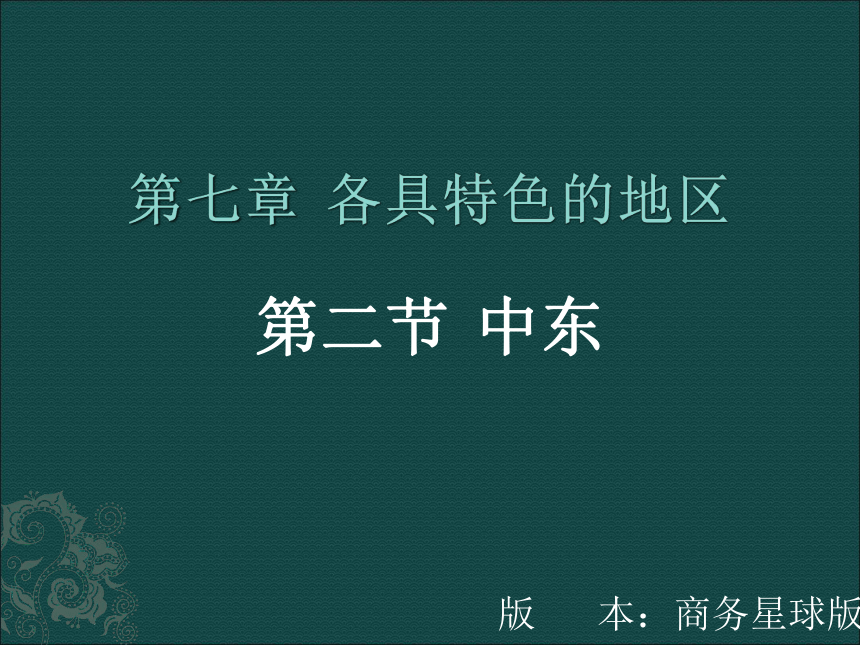 第七章 各具特色的地区

第二节 中东

版 本：商务星球版